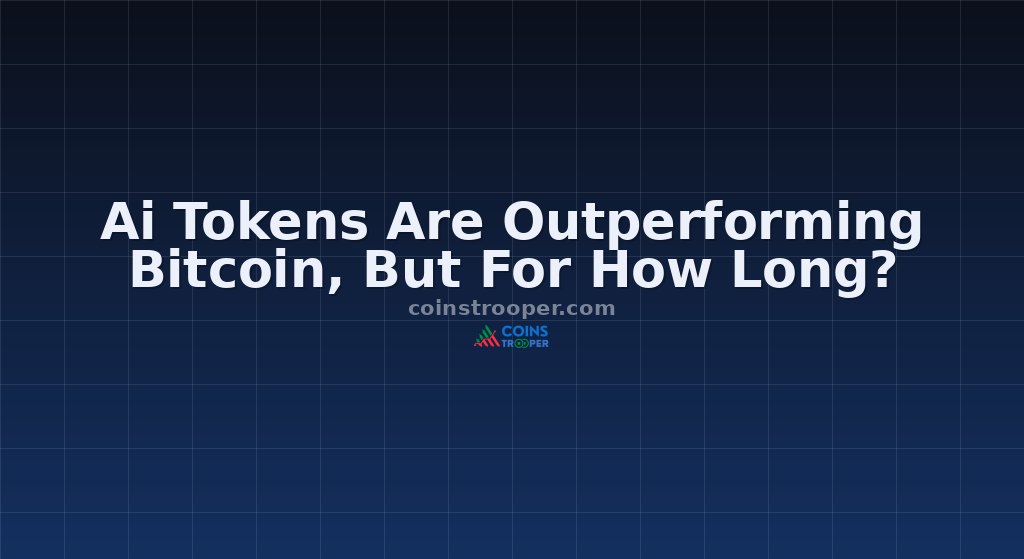 Ai Tokens Are Outperforming Bitcoin, But For How Long?

coinstrooper.com

COINS TROOPER